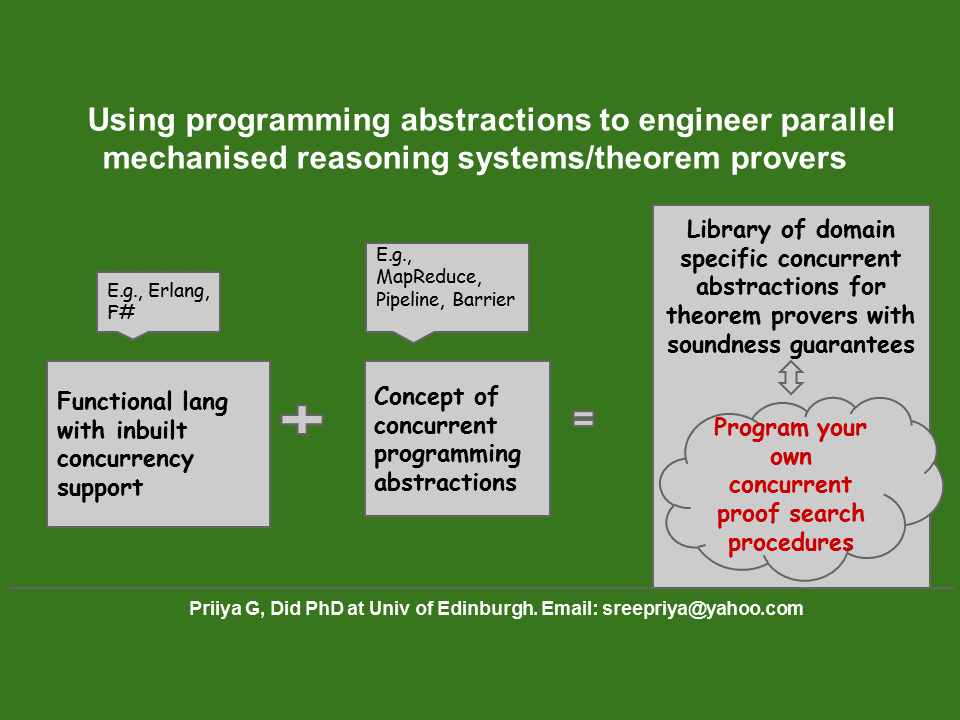 Using programming abstractions to engineer parallel mechanised reasoning systems/theorem provers

E.g., Erlang, F#

Functional lang with inbuilt concurrency support

+

E.g., MapReduce, Pipeline, Barrier

Concept of concurrent programming abstractions

=

Library of domain specific concurrent abstractions for theorem provers with soundness guarantees

Program your own concurrent proof search procedures

Priiya G, Did PhD at Univ of Edinburgh. Email: sreepriya@yahoo.com